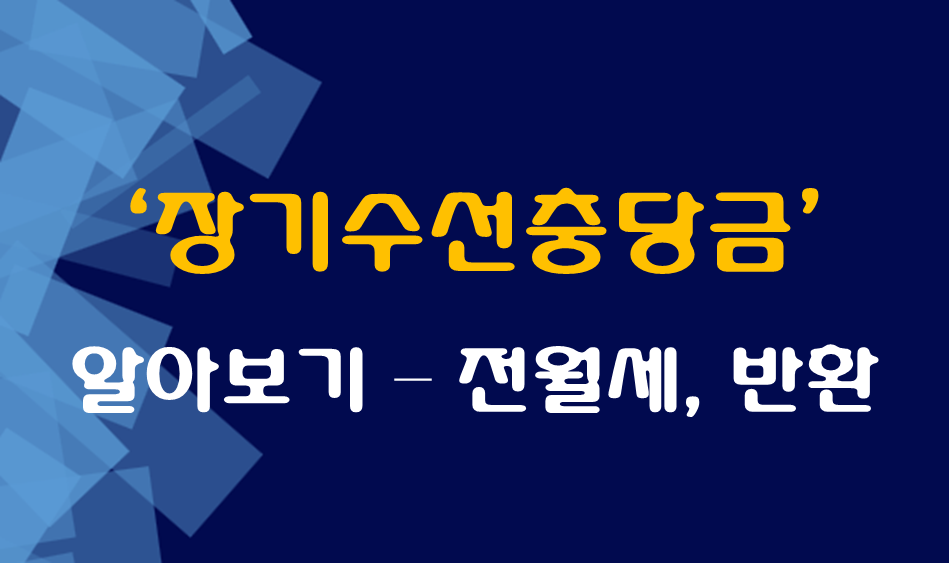 ‘장기수선충당금’

알아보기 – 전월세, 반환